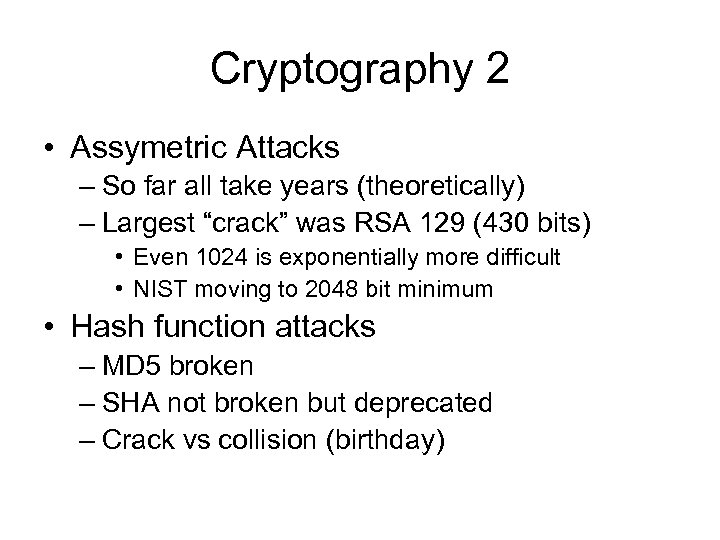 Cryptography 2

• Assymetric Attacks
– So far all take years (theoretically)
– Largest “crack” was RSA 129 (430 bits)
• Even 1024 is exponentially more difficult
• NIST moving to 2048 bit minimum

• Hash function attacks
– MD5 broken
– SHA not broken but deprecated
– Crack vs collision (birthday)